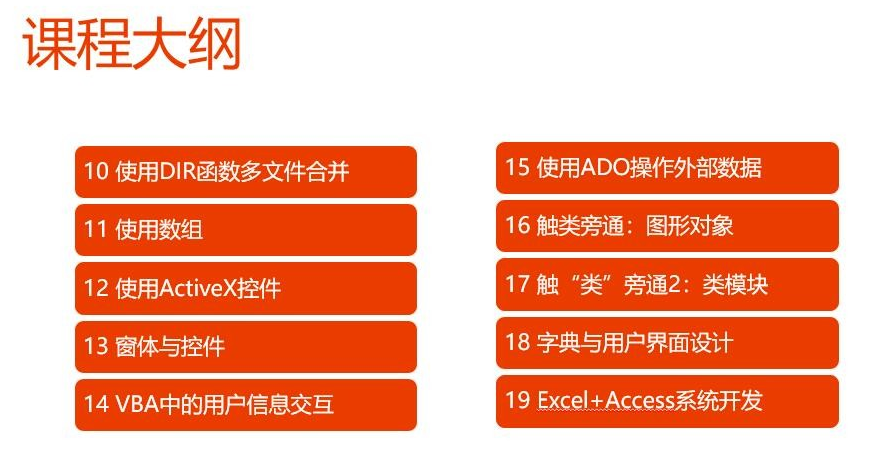 课程大纲

10 使用DIR函数多文件合并

11 使用数组

12 使用ActiveX控件

13 窗体与控件

14 VBA中的用户信息交互

15 使用ADO操作外部数据

16 触类旁通：图形对象

17 触“类”旁通2：类模块

18 字典与用户界面设计

19 Excel+Access系统开发